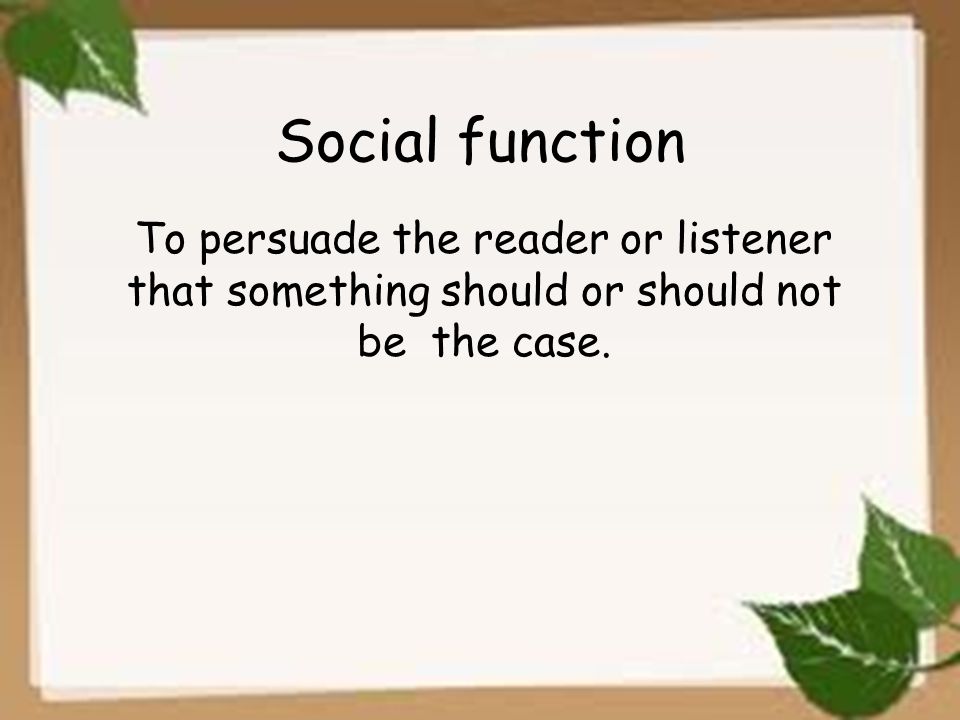 Social function

To persuade the reader or listener that something should or should not be  the case.